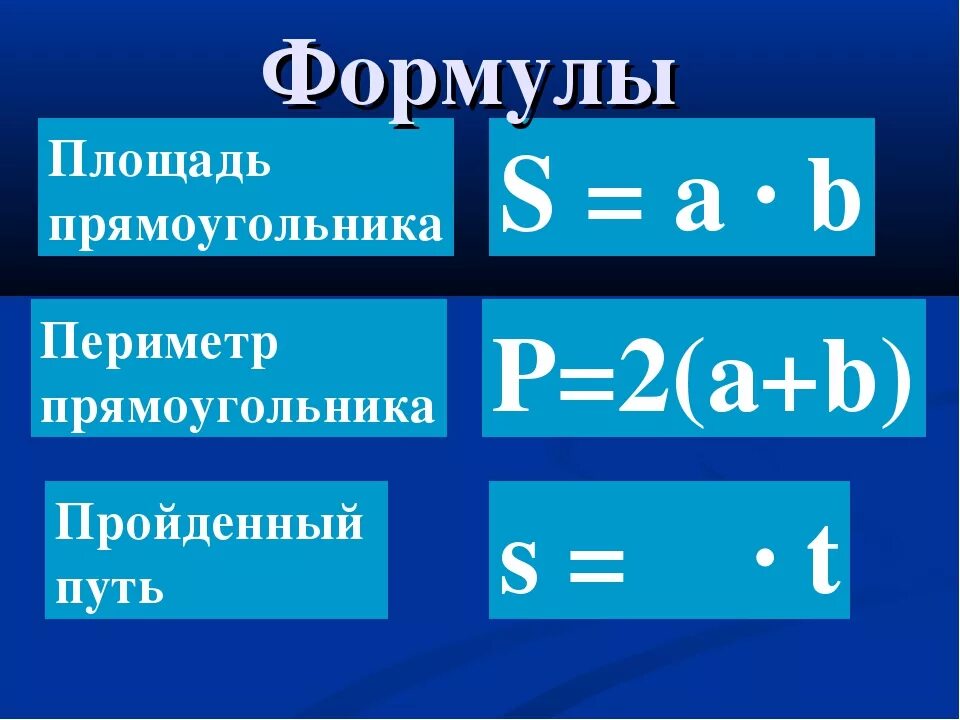 Формулы

Площадь прямоугольника

$S = a \cdot b$

Периметр прямоугольника

$P=2(a+b)$

Пройденный путь

$s = \quad \cdot t$